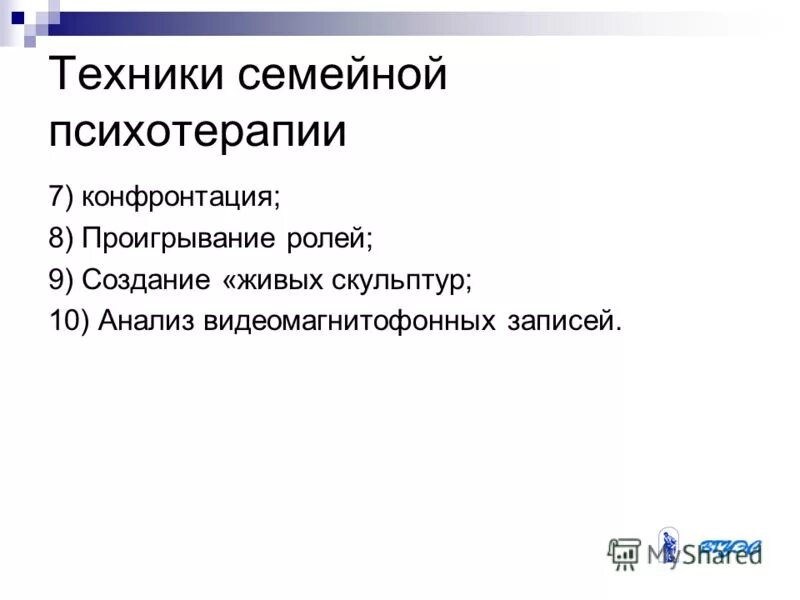 Техники семейной психотерапии

7) конфронтация;

8) Проигрывание ролей;

9) Создание «живых скульптур;

10) Анализ видеомагнитофонных записей.

MyShared